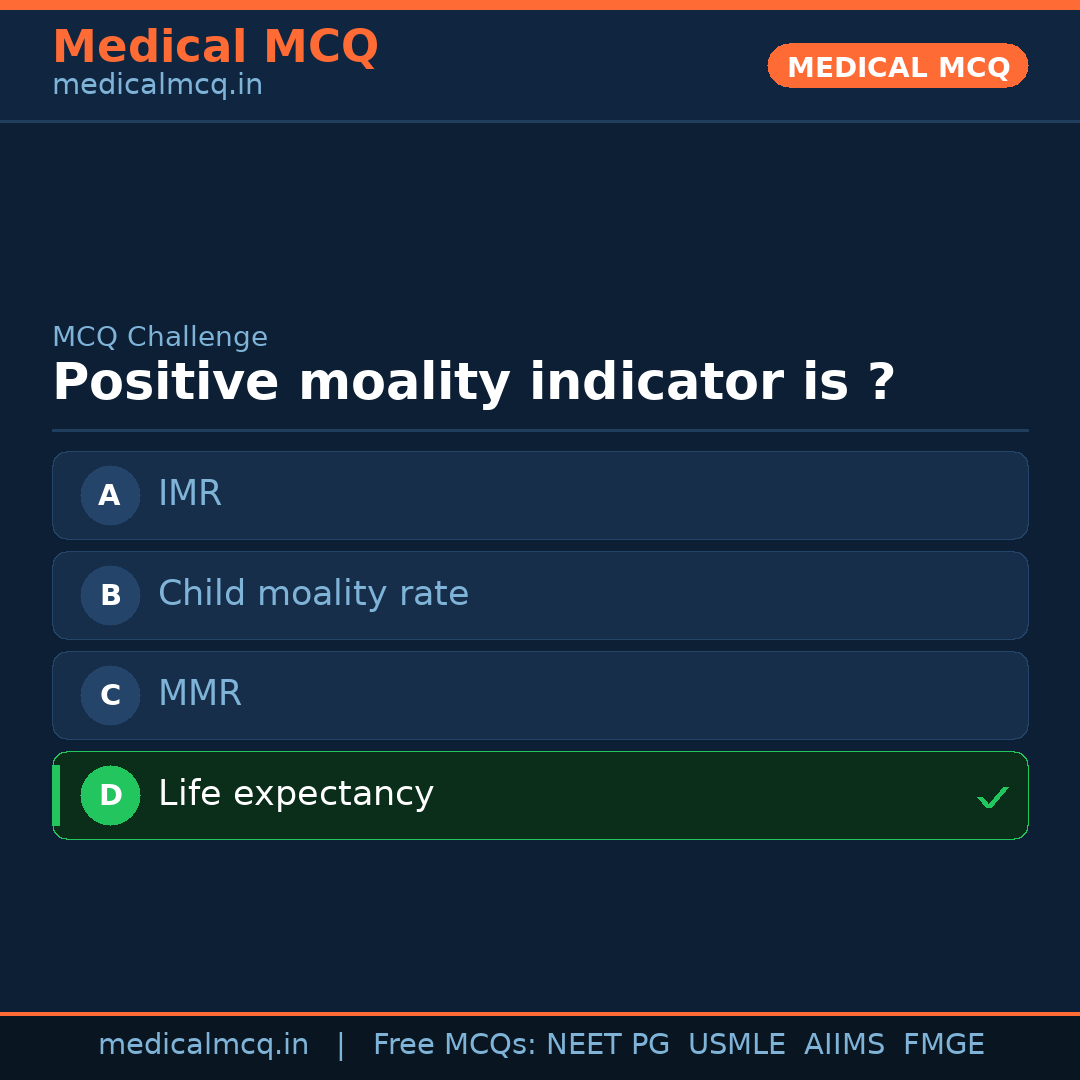 Medical MCQ
medicalmcq.in

MEDICAL MCQ

MCQ Challenge

Positive moality indicator is ?

A IMR

B Child moality rate

C MMR

D Life expectancy ✓

medicalmcq.in | Free MCQs: NEET PG USMLE AIIMS FMGE